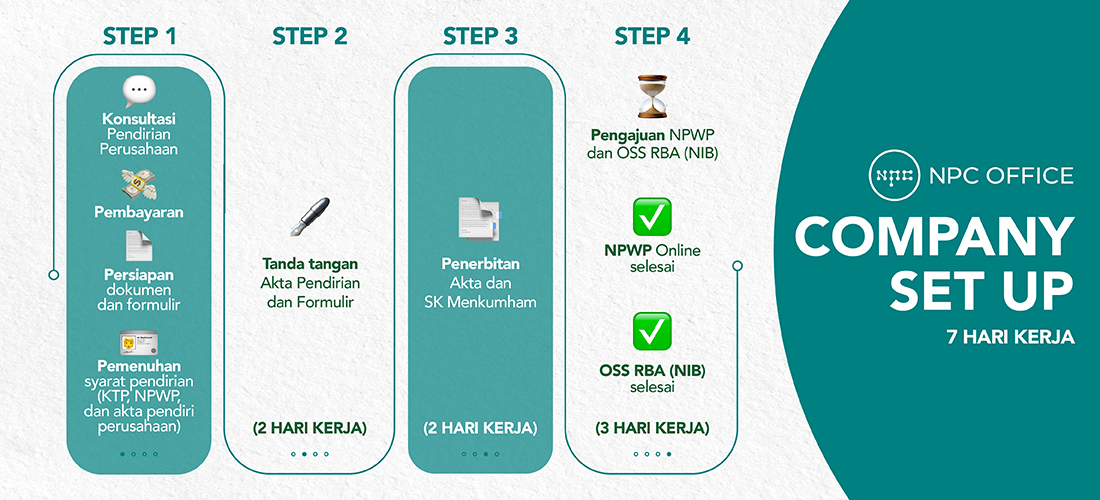 STEP 1

Konsultasi Pendirian Perusahaan

Pembayaran

Persiapan dokumen dan formulir

Pemenuhan syarat pendirian (KTP, NPWP, dan akta pendiri perusahaan)

STEP 2

Tanda tangan Akta Pendirian dan Formulir

(2 HARI KERJA)

STEP 3

Penerbitan Akta dan SK Menkumham

(2 HARI KERJA)

STEP 4

Pengajuan NPWP dan OSS RBA (NIB)

NPWP Online selesai

OSS RBA (NIB) selesai

(3 HARI KERJA)

NPC OFFICE

COMPANY SET UP

7 HARI KERJA